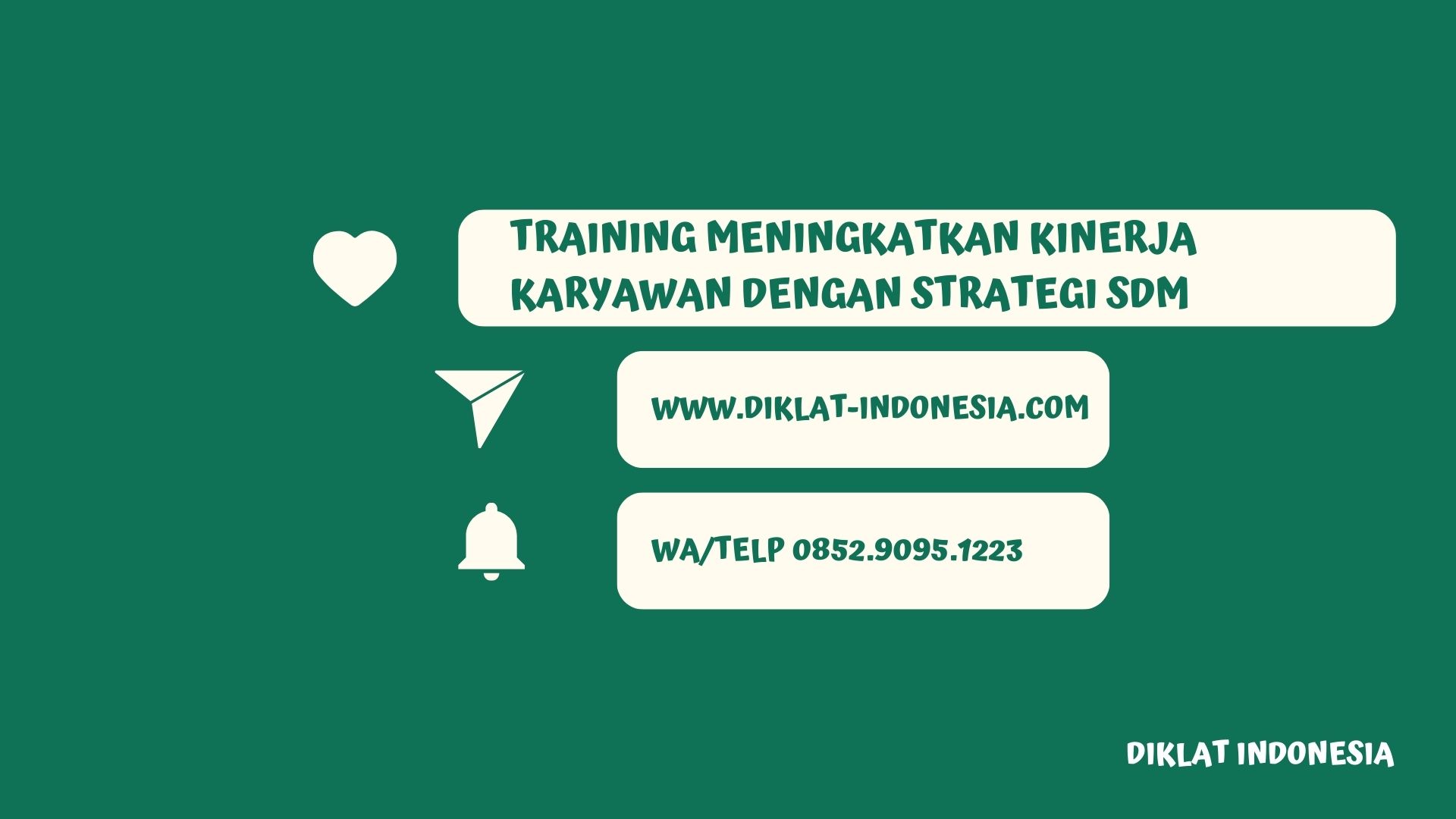 TRAINING MENINGKATKAN KINERJA KARYAWAN DENGAN STRATEGI SDM

WWW.DIKLAT-INDONESIA.COM

WA/TELP 0852.9095.1223

DIKLAT INDONESIA